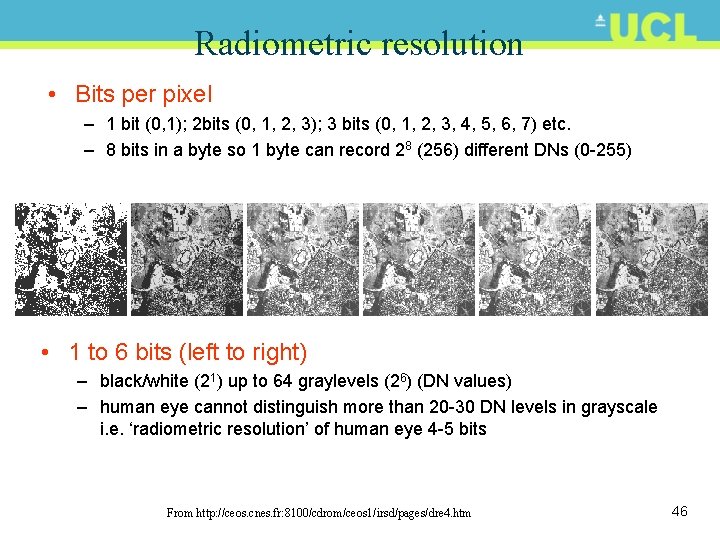 UCL

Radiometric resolution

• Bits per pixel
– 1 bit (0,1); 2bits (0, 1, 2, 3); 3 bits (0, 1, 2, 3, 4, 5, 6, 7) etc.
– 8 bits in a byte so 1 byte can record $2^8$ (256) different DNs (0-255)

• 1 to 6 bits (left to right)
– black/white ($2^1$) up to 64 graylevels ($2^6$) (DN values)
– human eye cannot distinguish more than 20-30 DN levels in grayscale i.e. 'radiometric resolution' of human eye 4-5 bits

From http://ceos.cnes.fr:8100/cdrom/ceos1/irsd/pages/dre4.htm

46